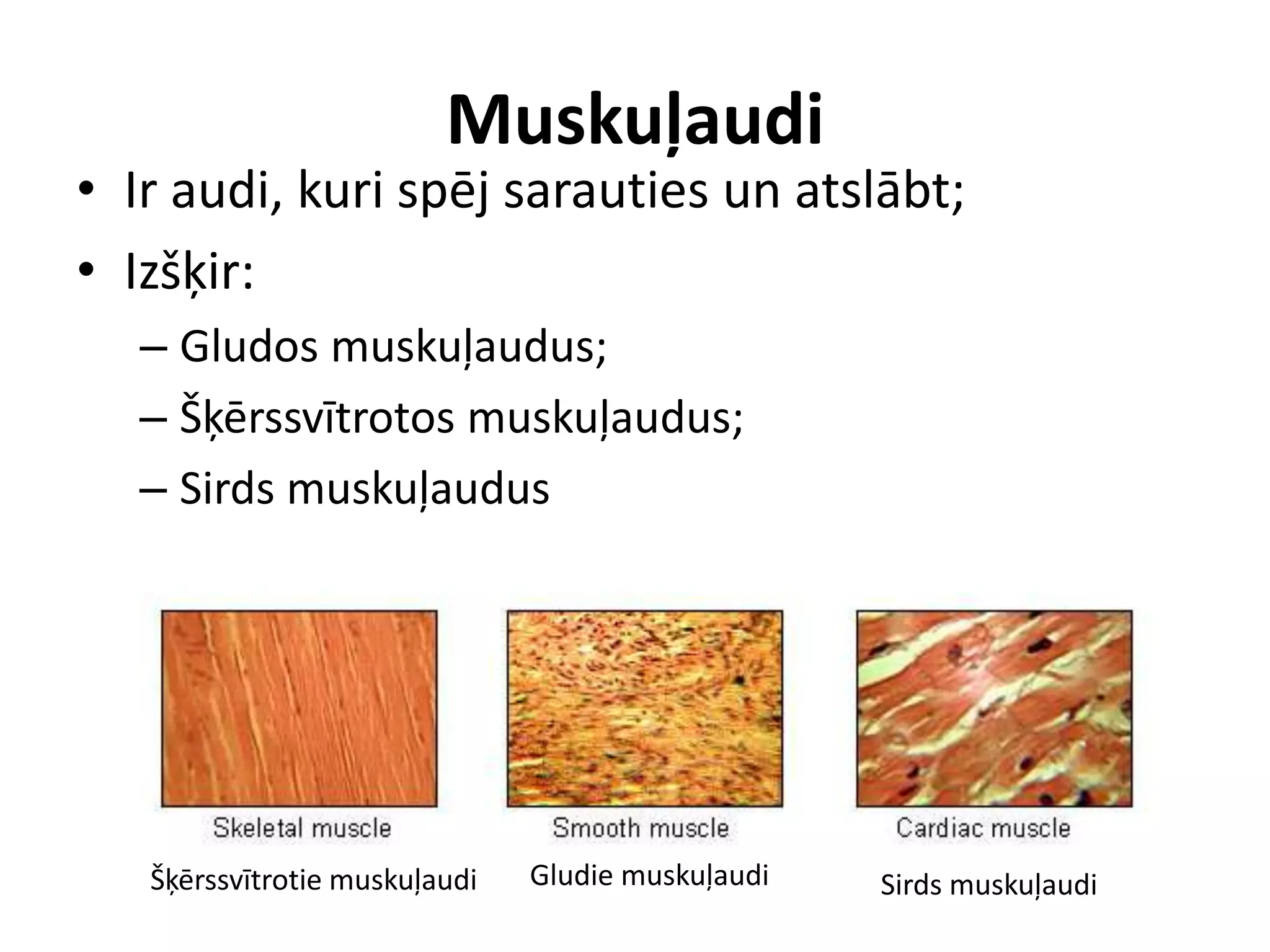 Muskuļaudi

• Ir audi, kuri spēj sarauties un atslābt;
• Izšķir:
– Gludos muskuļaudus;
– Šķērssvītrotos muskuļaudus;
– Sirds muskuļaudus

Skeletal muscle
Šķērssvītrotie muskuļaudi

Smooth muscle
Gludie muskuļaudi

Cardiac muscle
Sirds muskuļaudi